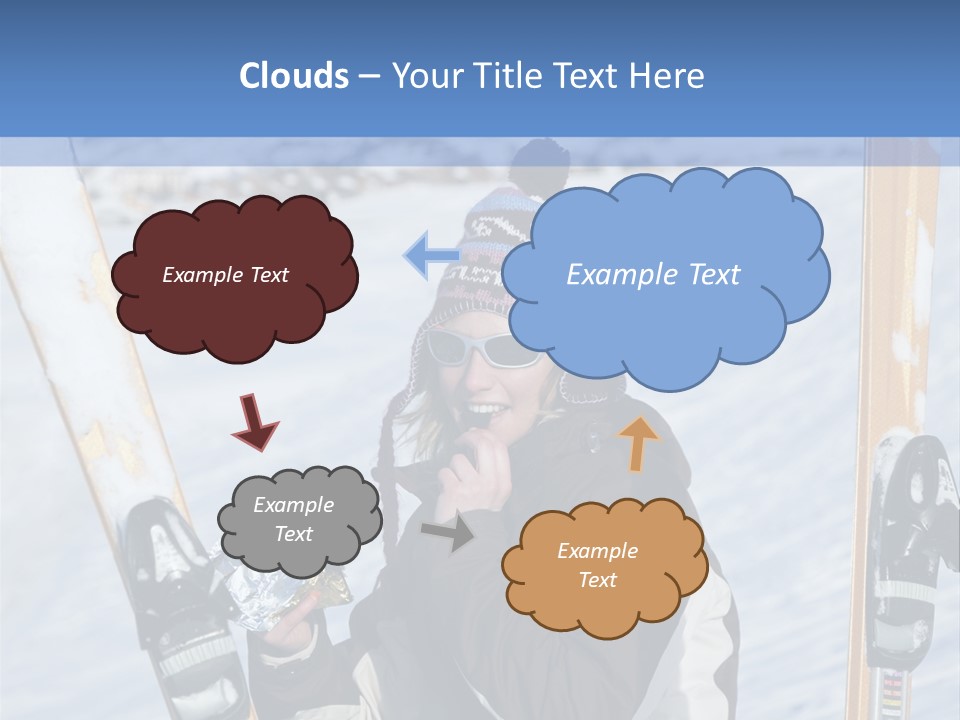 Clouds – Your Title Text Here

Example Text

Example Text

Example Text

Example Text